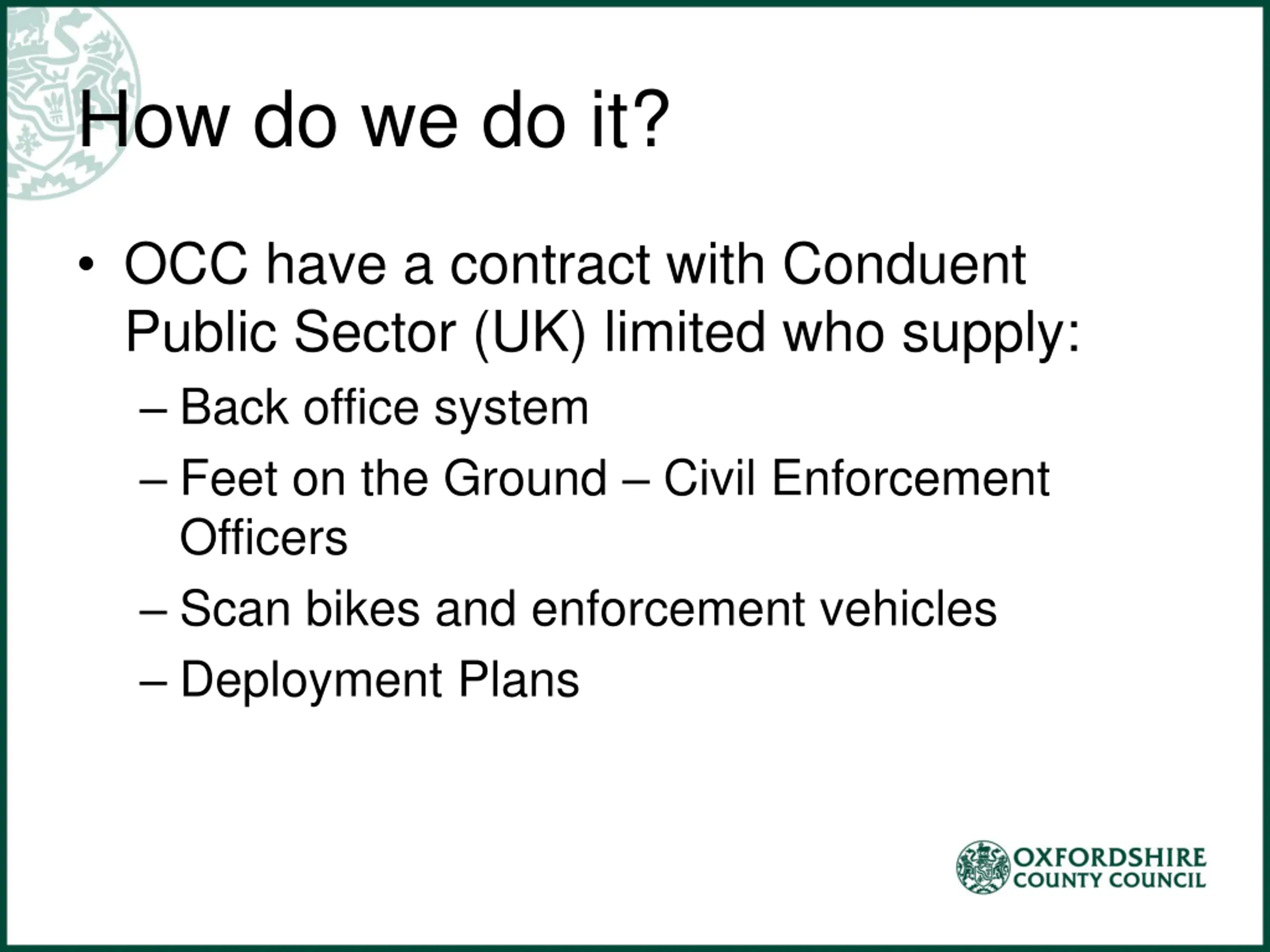 How do we do it?

• OCC have a contract with Conduent Public Sector (UK) limited who supply:
– Back office system
– Feet on the Ground – Civil Enforcement Officers
– Scan bikes and enforcement vehicles
– Deployment Plans

OXFORDSHIRE COUNTY COUNCIL